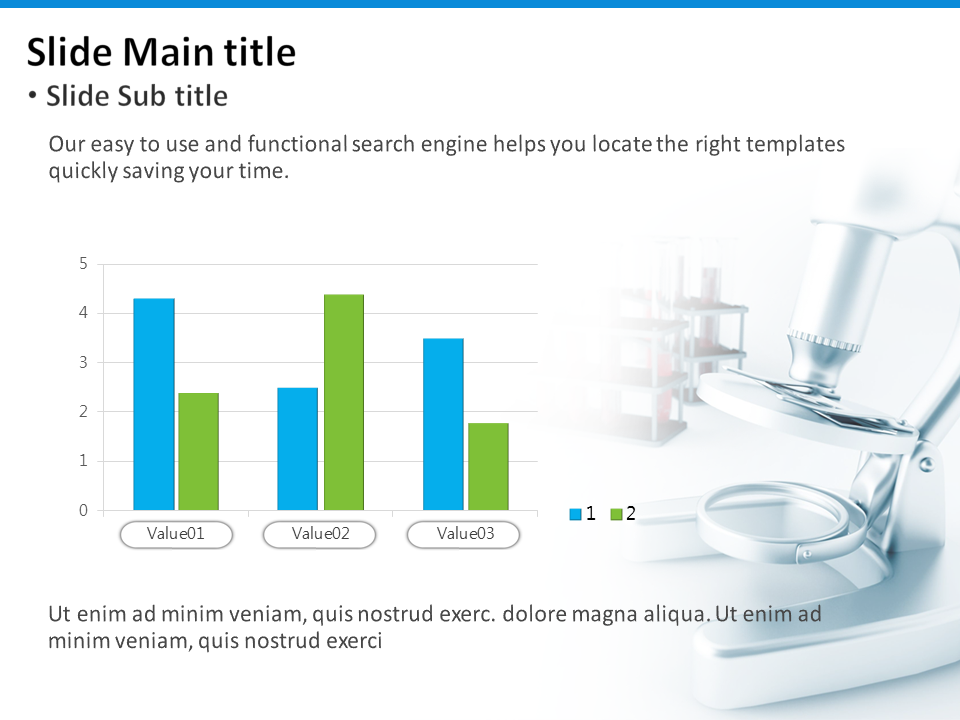 Slide Main title

• Slide Sub title

Our easy to use and functional search engine helps you locate the right templates quickly saving your time.

5
4
3
2
1
0

Value01
Value02
Value03

1 2

Ut enim ad minim veniam, quis nostrud exerc. dolore magna aliqua. Ut enim ad minim veniam, quis nostrud exerci